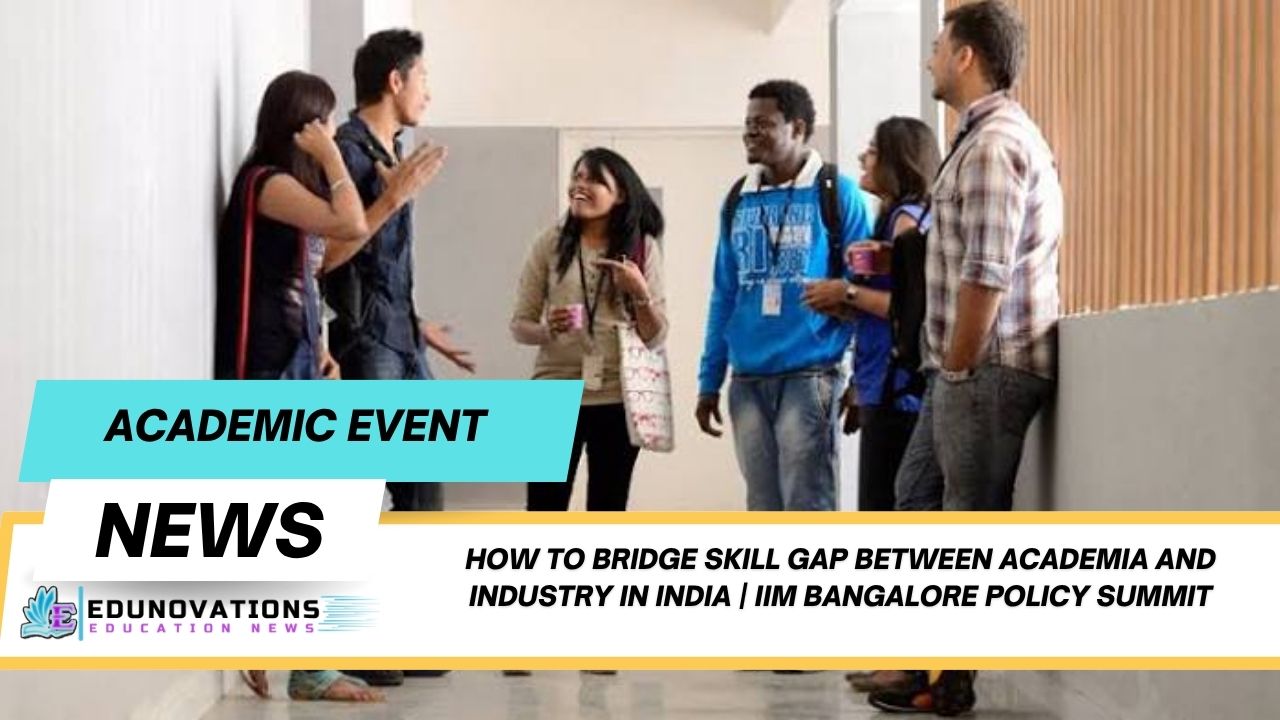 ACADEMIC EVENT

NEWS

E EDUNOVATIONS
EDUCATION NEWS

HOW TO BRIDGE SKILL GAP BETWEEN ACADEMIA AND INDUSTRY IN INDIA | IIM BANGALORE POLICY SUMMIT